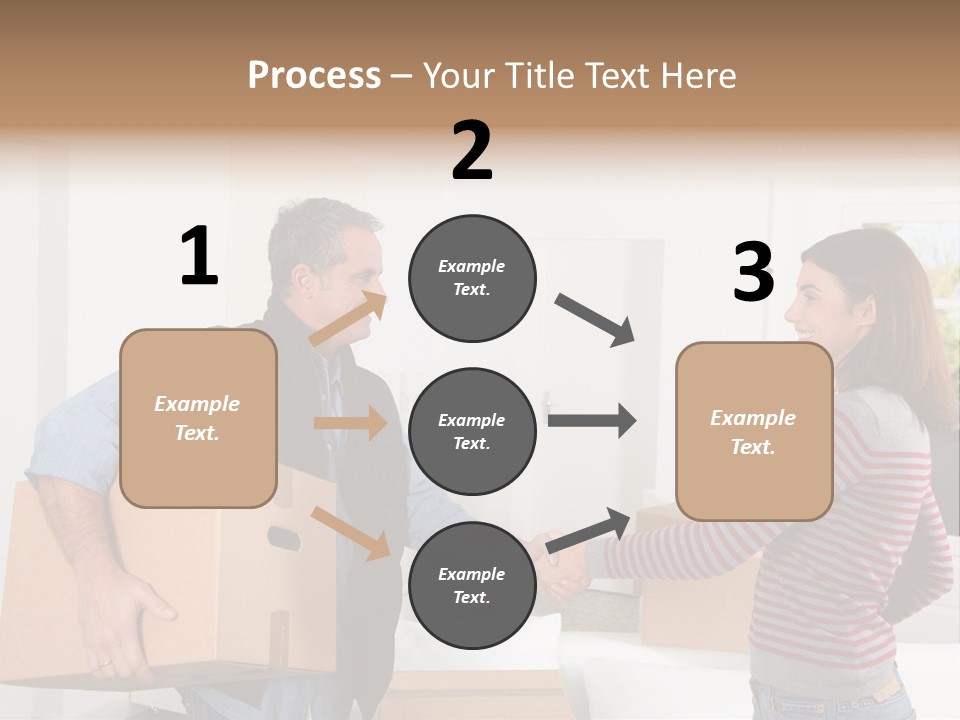 Process – Your Title Text Here

1

Example Text.

2

Example Text.

Example Text.

Example Text.

3

Example Text.